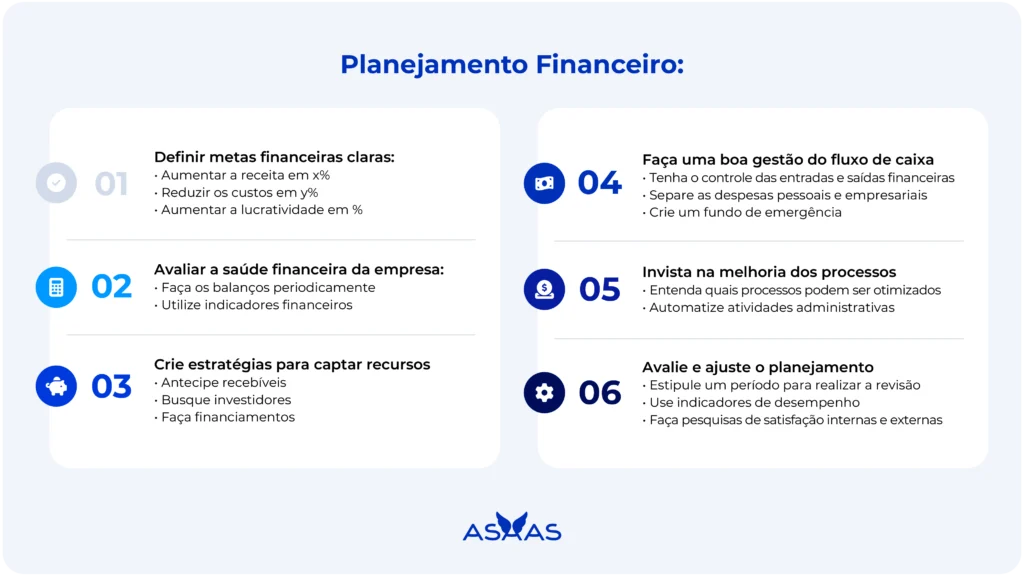 Planejamento Financeiro:

01 Definir metas financeiras claras:
• Aumentar a receita em x%
• Reduzir os custos em y%
• Aumentar a lucratividade em %

02 Avaliar a saúde financeira da empresa:
• Faça os balanços periodicamente
• Utilize indicadores financeiros

03 Crie estratégias para captar recursos
• Antecipe recebíveis
• Busque investidores
• Faça financiamentos

04 Faça uma boa gestão do fluxo de caixa
• Tenha o controle das entradas e saídas financeiras
• Separe as despesas pessoais e empresariais
• Crie um fundo de emergência

05 Invista na melhoria dos processos
• Entenda quais processos podem ser otimizados
• Automatize atividades administrativas

06 Avalie e ajuste o planejamento
• Estipule um período para realizar a revisão
• Use indicadores de desempenho
• Faça pesquisas de satisfação internas e externas

ASAAS